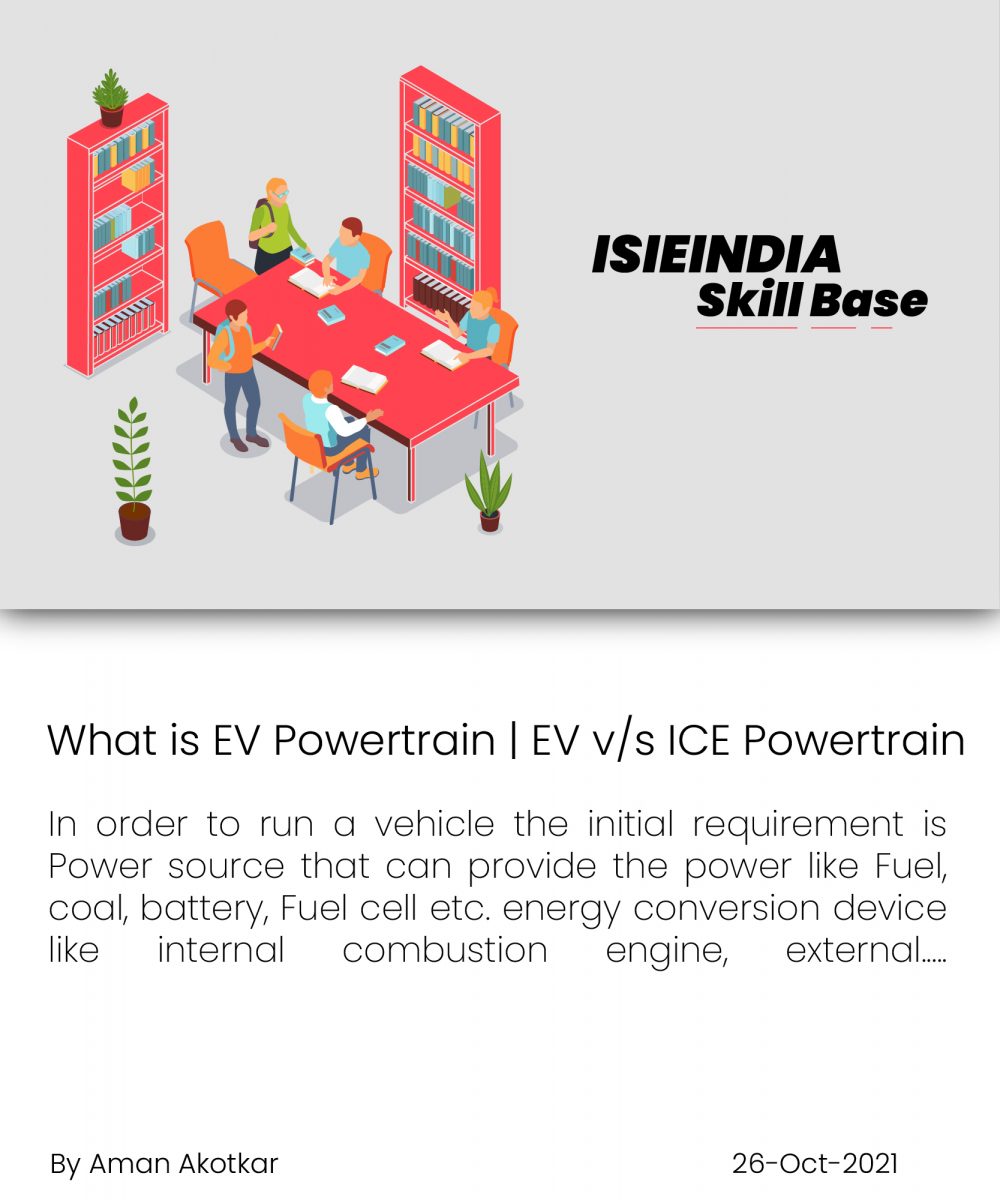 ISIEINDIA
Skill Base

What is EV Powertrain | EV v/s ICE Powertrain

In order to run a vehicle the initial requirement is Power source that can provide the power like Fuel, coal, battery, Fuel cell etc. energy conversion device like internal combustion engine, external.....

By Aman Akotkar

26-Oct-2021